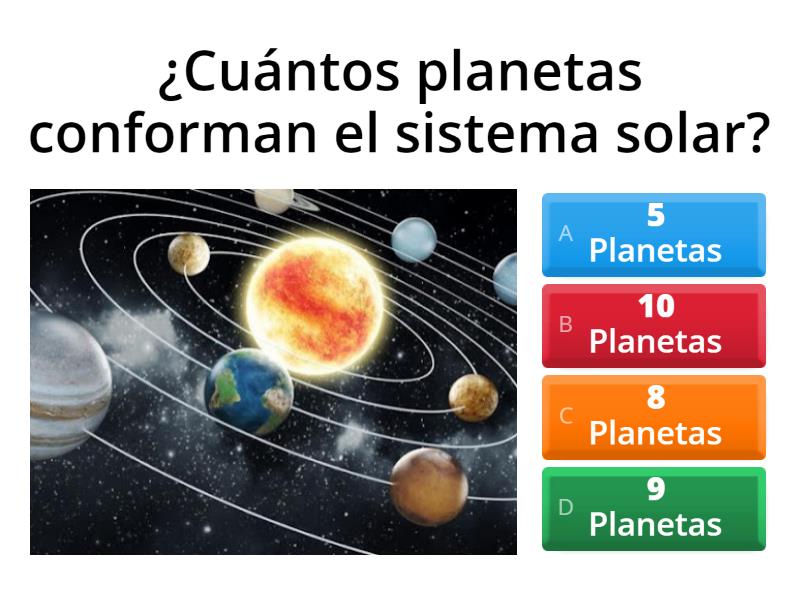 ¿Cuántos planetas conforman el sistema solar?

A 5 Planetas

B 10 Planetas

C 8 Planetas

D 9 Planetas